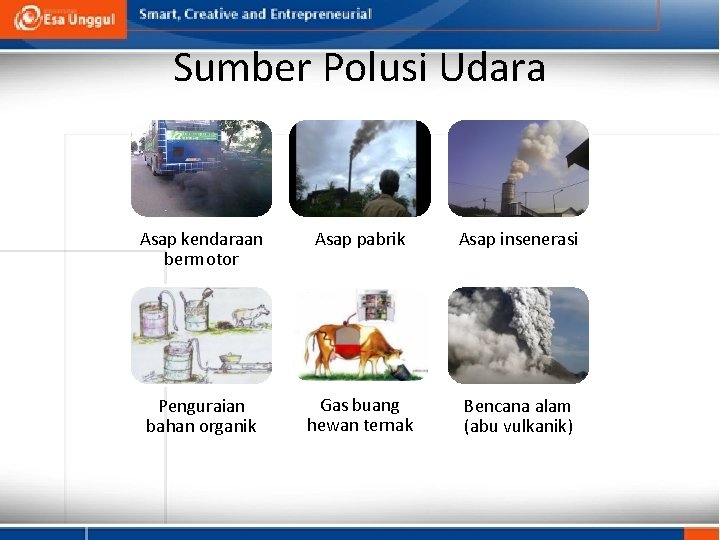 Esa Unggul
Smart, Creative and Entrepreneurial

Sumber Polusi Udara

Asap kendaraan bermotor

Asap pabrik

Asap insenerasi

Penguraian bahan organik

Gas buang hewan ternak

Bencana alam (abu vulkanik)